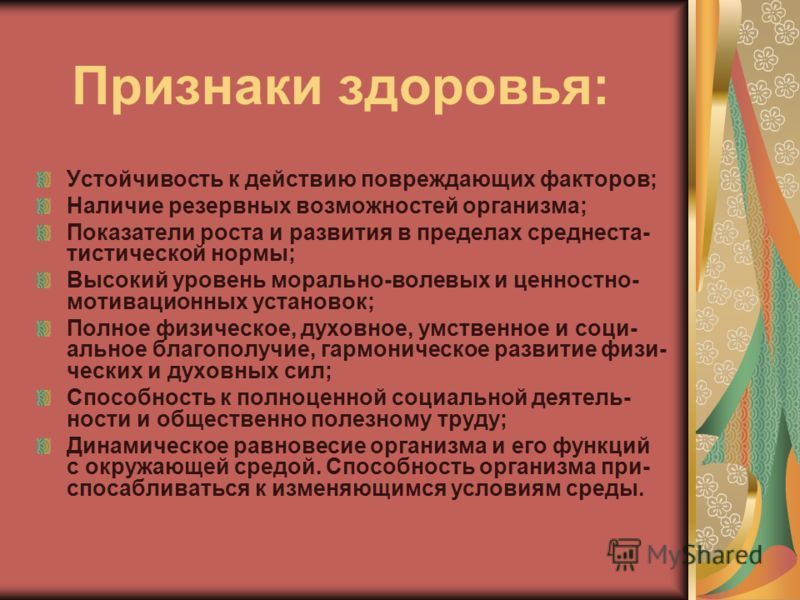 Признаки здоровья:

Устойчивость к действию повреждающих факторов;

Наличие резервных возможностей организма;

Показатели роста и развития в пределах среднестатистической нормы;

Высокий уровень морально-волевых и ценностно-мотивационных установок;

Полное физическое, духовное, умственное и социальное благополучие, гармоническое развитие физических и духовных сил;

Способность к полноценной социальной деятельности и общественно полезному труду;

Динамическое равновесие организма и его функций с окружающей средой. Способность организма приспосабливаться к изменяющимся условиям среды.

MyShared